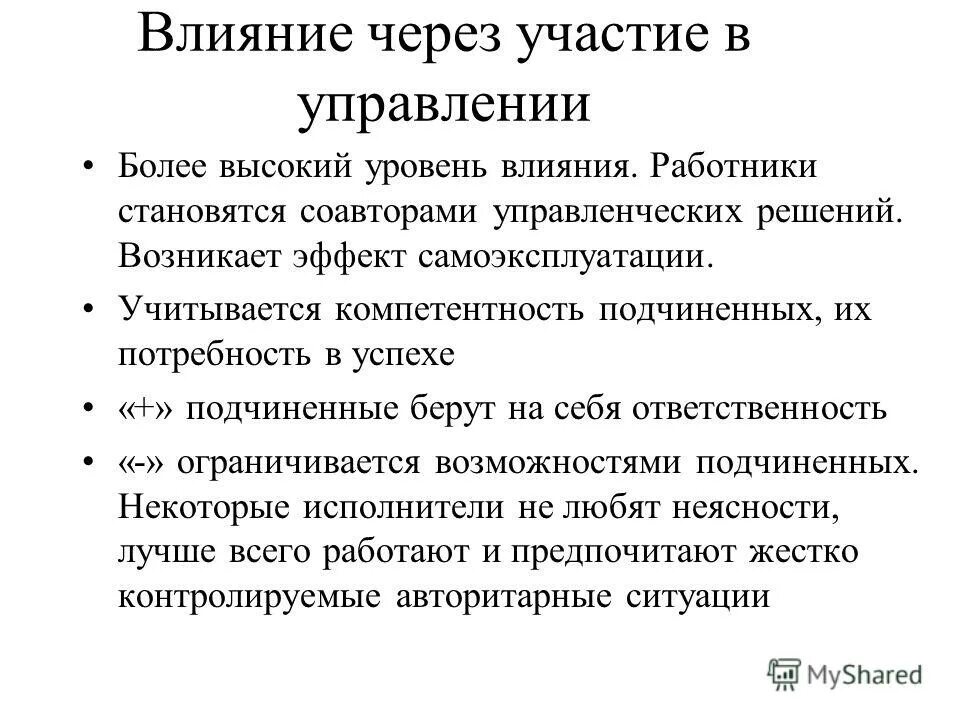 Влияние через участие в управлении

• Более высокий уровень влияния. Работники становятся соавторами управленческих решений. Возникает эффект самоэксплуатации.

• Учитывается компетентность подчиненных, их потребность в успехе

• «+» подчиненные берут на себя ответственность

• «-» ограничивается возможностями подчиненных. Некоторые исполнители не любят неясности, лучше всего работают и предпочитают жестко контролируемые авторитарные ситуации

MyShared